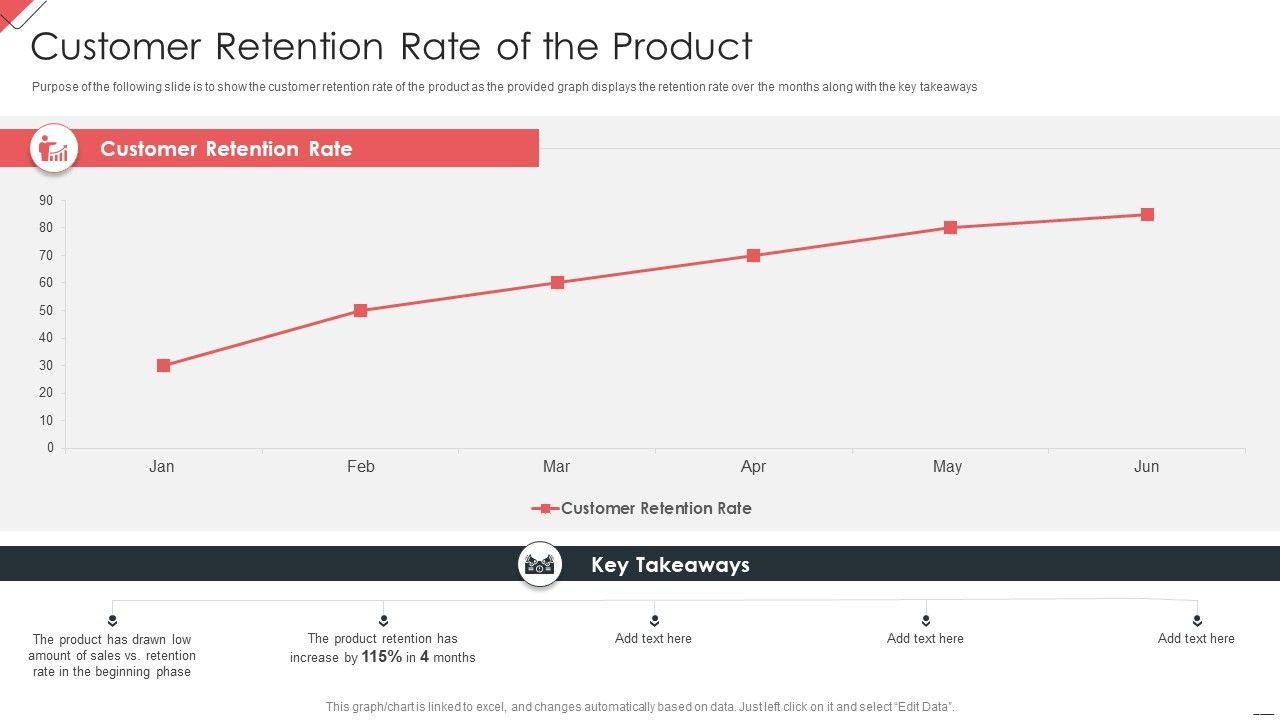 Customer Retention Rate of the Product

Purpose of the following slide is to show the customer retention rate of the product as the provided graph displays the retention rate over the months along with the key takeaways

Customer Retention Rate

90
80
70
60
50
40
30
20
10
0

Jan
Feb
Mar
Apr
May
Jun

Customer Retention Rate

Key Takeaways

The product has drawn low amount of sales vs. retention rate in the beginning phase

The product retention has increase by 115% in 4 months

Add text here

Add text here

Add text here

This graph/chart is linked to excel, and changes automatically based on data. Just left click on it and select "Edit Data".